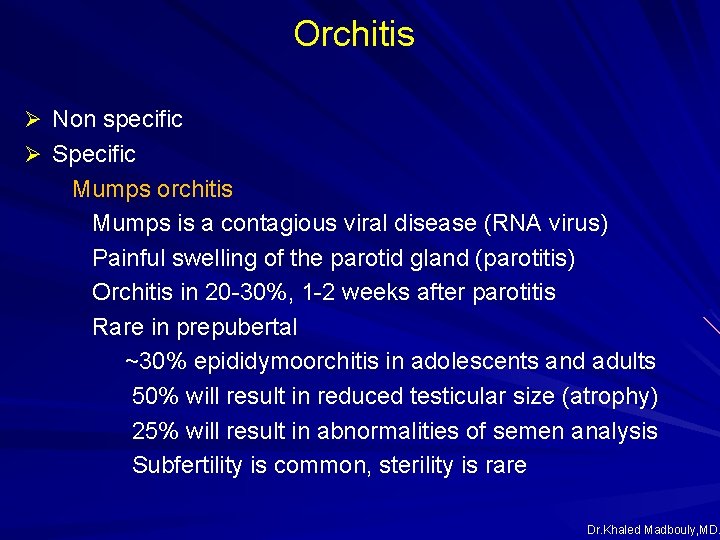 Orchitis

➢ Non specific
➢ Specific

Mumps orchitis

Mumps is a contagious viral disease (RNA virus)
Painful swelling of the parotid gland (parotitis)
Orchitis in 20-30%, 1-2 weeks after parotitis
Rare in prepubertal

~30% epididymoorchitis in adolescents and adults
50% will result in reduced testicular size (atrophy)
25% will result in abnormalities of semen analysis
Subfertility is common, sterility is rare

Dr.Khaled Madbouly,MD.